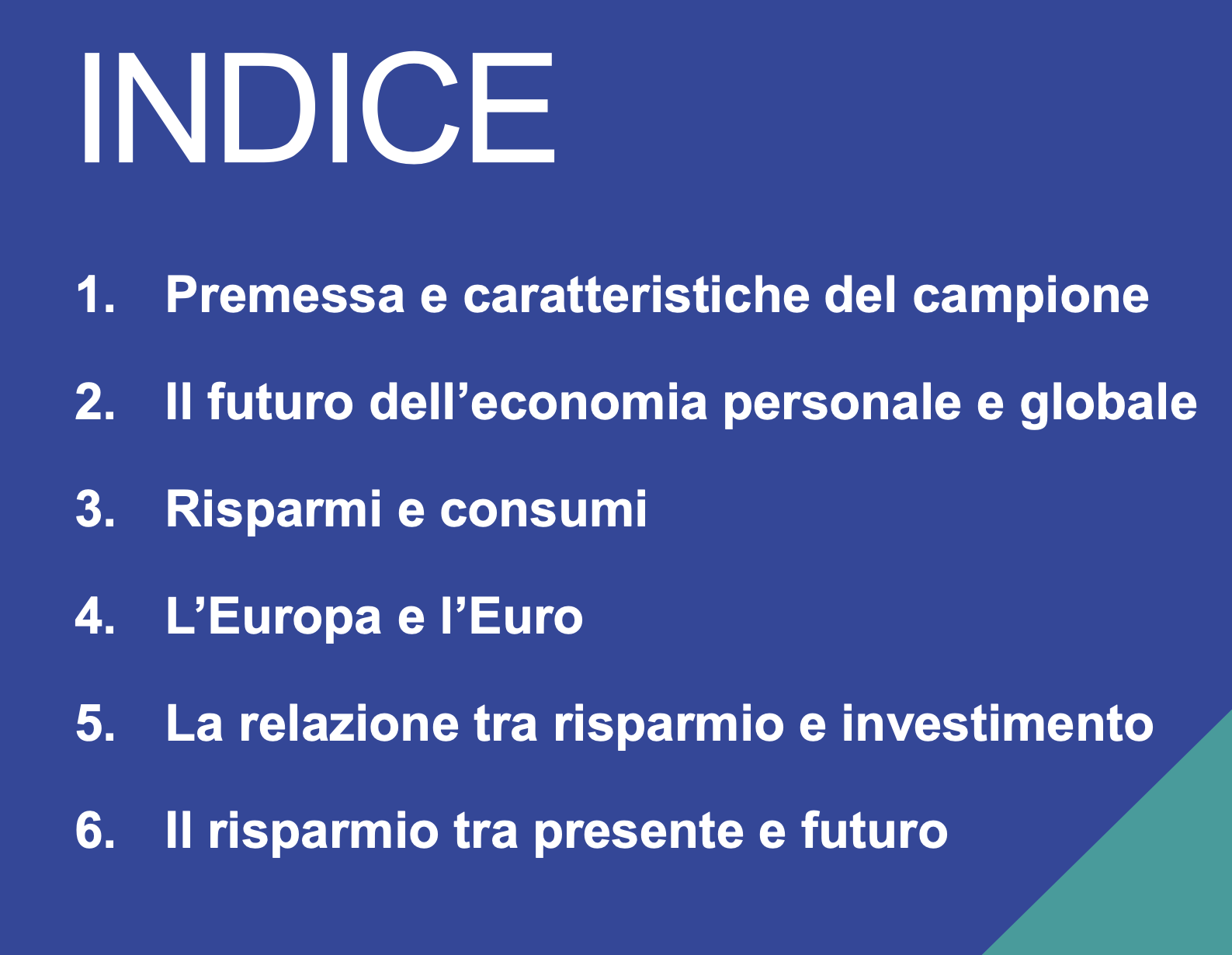 INDICE

1. Premessa e caratteristiche del campione

2. Il futuro dell’economia personale e globale

3. Risparmi e consumi

4. L’Europa e l’Euro

5. La relazione tra risparmio e investimento

6. Il risparmio tra presente e futuro